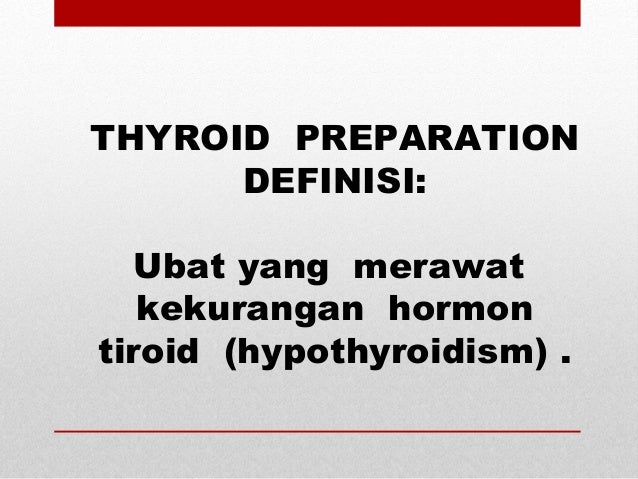 THYROID PREPARATION
DEFINISI:

Ubat yang merawat kekurangan hormon tiroid (hypothyroidism) .